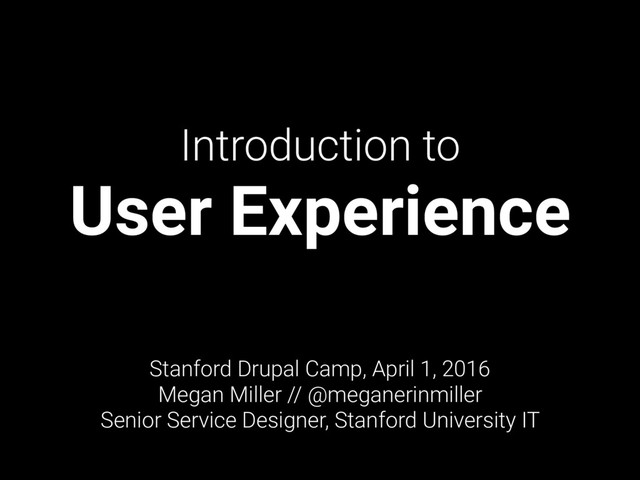 Introduction to
User Experience

Stanford Drupal Camp, April 1, 2016
Megan Miller // @meganerinmiller
Senior Service Designer, Stanford University IT